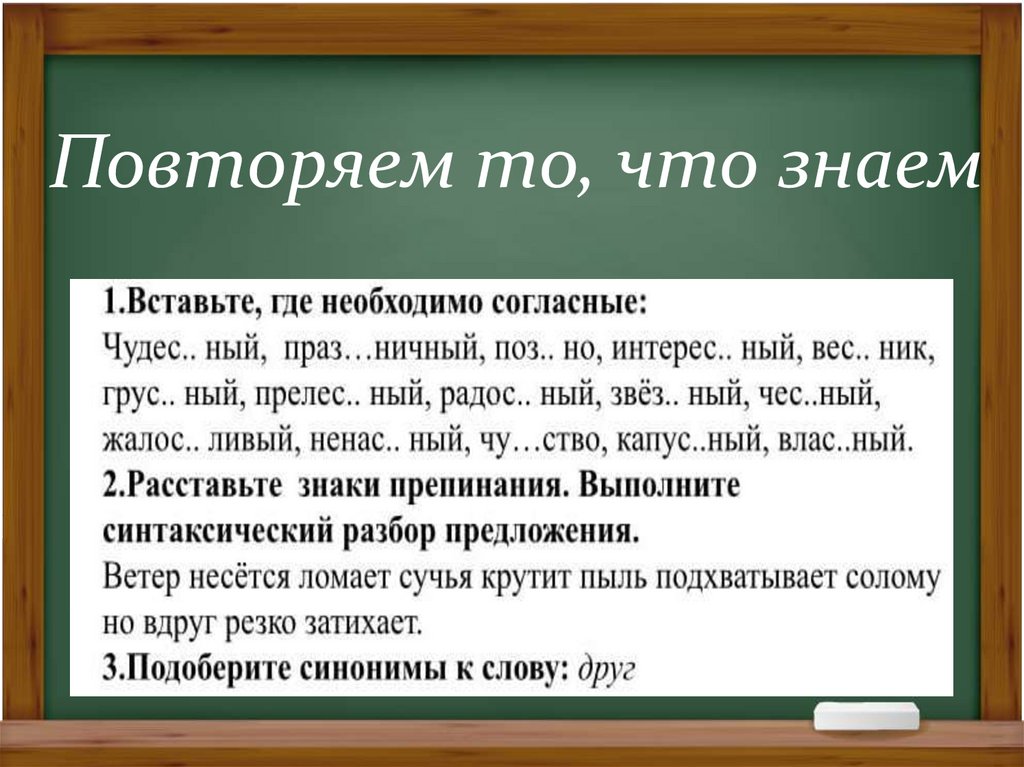 Повторяем то, что знаем

1.Вставьте, где необходимо согласные:
Чудес.. ный, праз…ничный, поз.. но, интерес.. ный, вес.. ник, грус.. ный, прелес.. ный, радос.. ный, звёз.. ный, чес..ный, жалос.. ливый, ненас.. ный, чу…ство, капус..ный, влас..ный.
2.Расставьте знаки препинания. Выполните синтаксический разбор предложения.
Ветер несётся ломает сучья крутит пыль подхватывает солому но вдруг резко затихает.
3.Подоберите синонимы к слову: друг